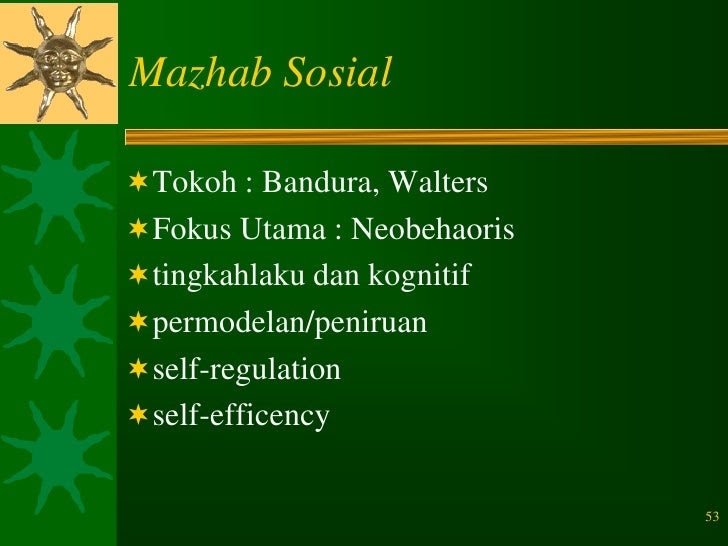 Mazhab Sosial

Tokoh : Bandura, Walters

Fokus Utama : Neobehaoris

tingkahlaku dan kognitif

permodelan/peniruan

self-regulation

self-efficency

53